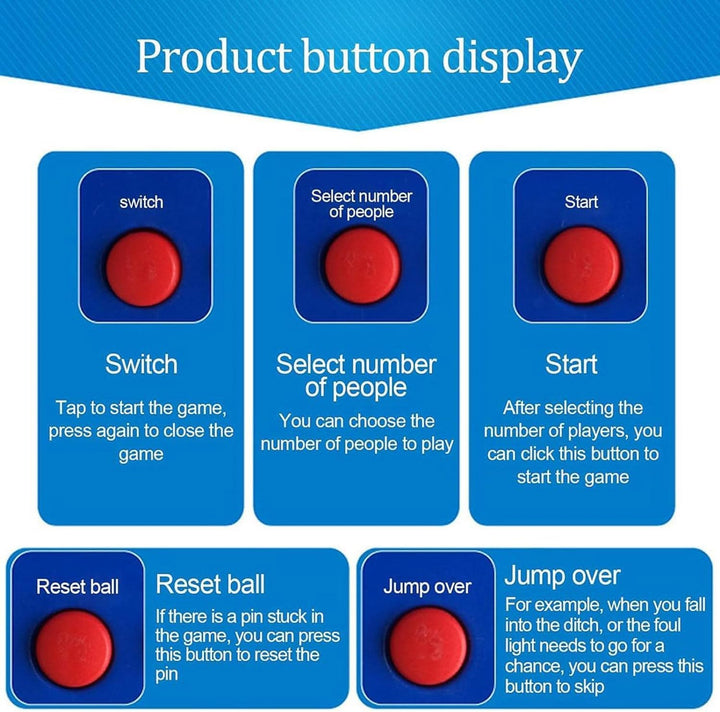 Product button display

switch

Switch

Tap to start the game, press again to close the game

Select number of people

Select number of people

You can choose the number of people to play

Start

Start

After selecting the number of players, you can click this button to start the game

Reset ball

Reset ball

If there is a pin stuck in the game, you can press this button to reset the pin

Jump over

Jump over

For example, when you fall into the ditch, or the foul light needs to go for a chance, you can press this button to skip